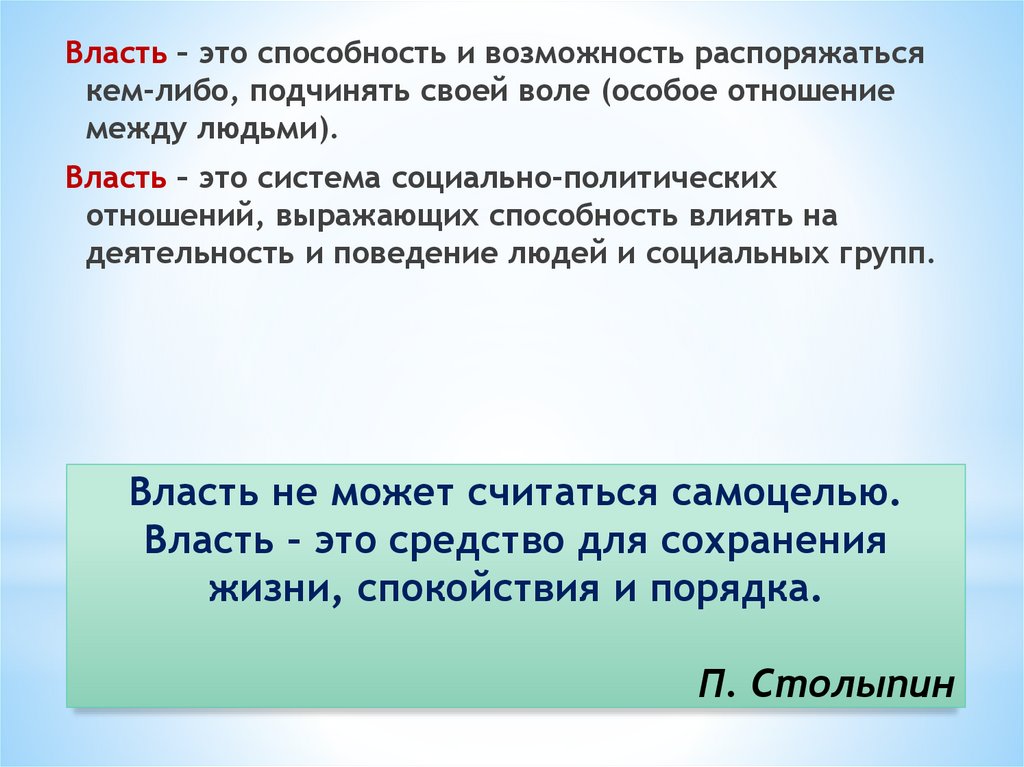 Власть – это способность и возможность распоряжаться кем-либо, подчинять своей воле (особое отношение между людьми).

Власть – это система социально-политических отношений, выражающих способность влиять на деятельность и поведение людей и социальных групп.

Власть не может считаться самоцелью. Власть – это средство для сохранения жизни, спокойствия и порядка.

П. Столыпин